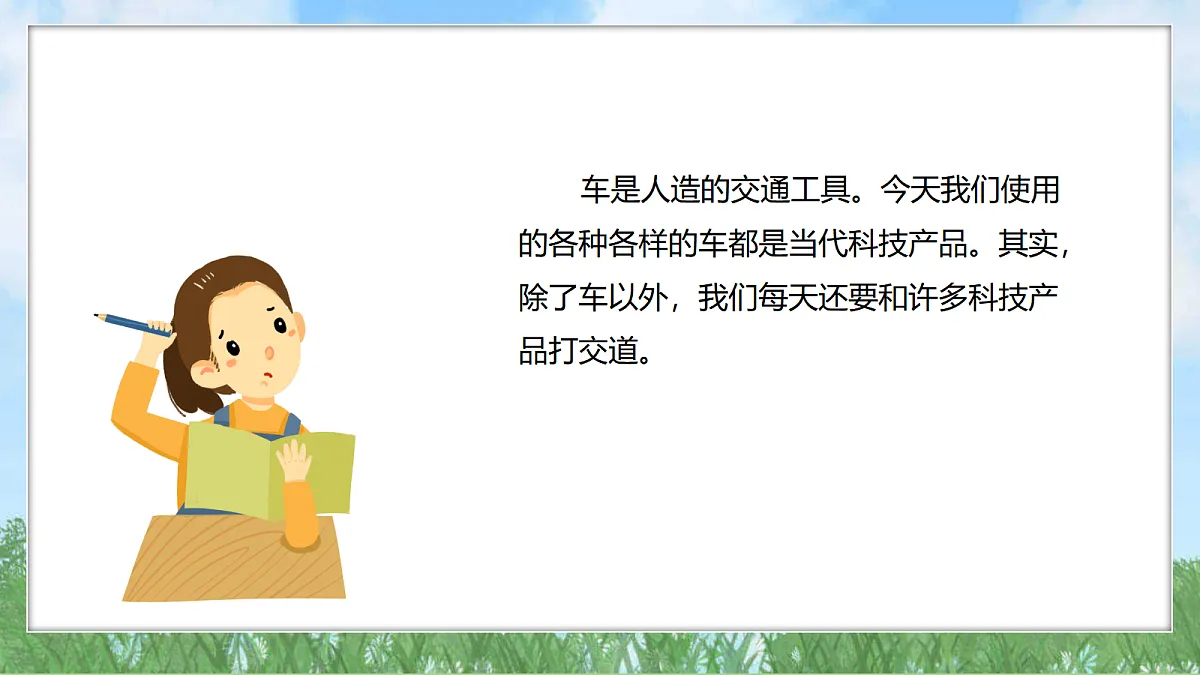 车是人造的交通工具。今天我们使用的各种各样的车都是当代科技产品。其实，除了车以外，我们每天还要和许多科技产品打交道。